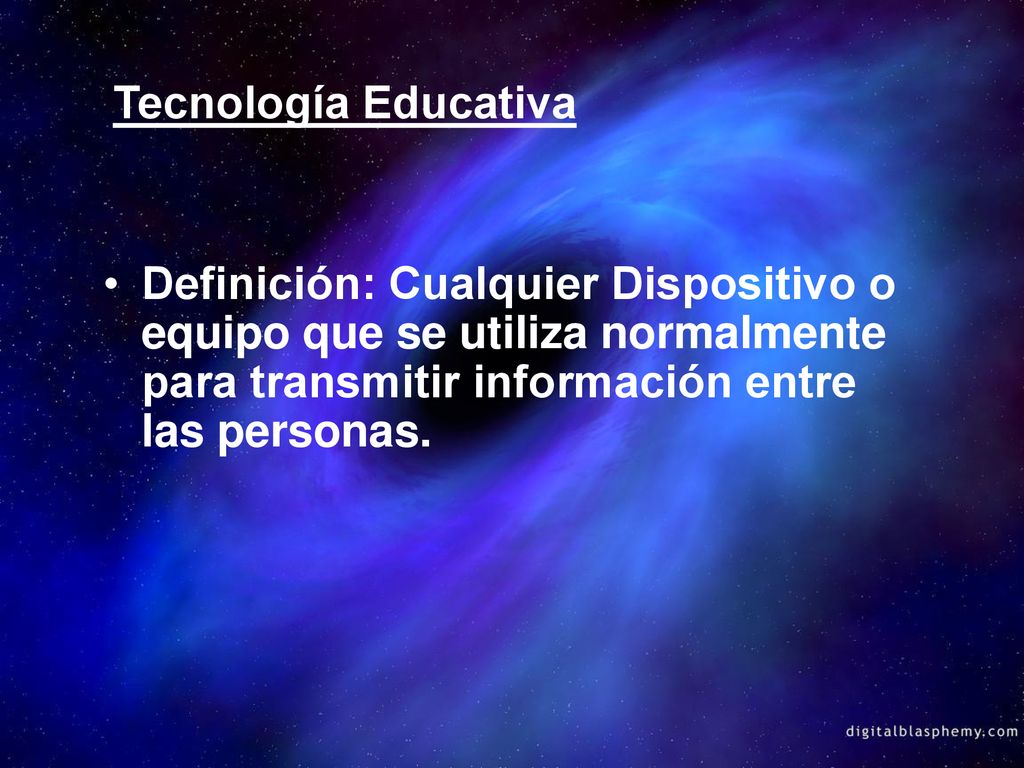 Tecnología Educativa

• Definición: Cualquier Dispositivo o equipo que se utiliza normalmente para transmitir información entre las personas.

digitalblasphemy.com